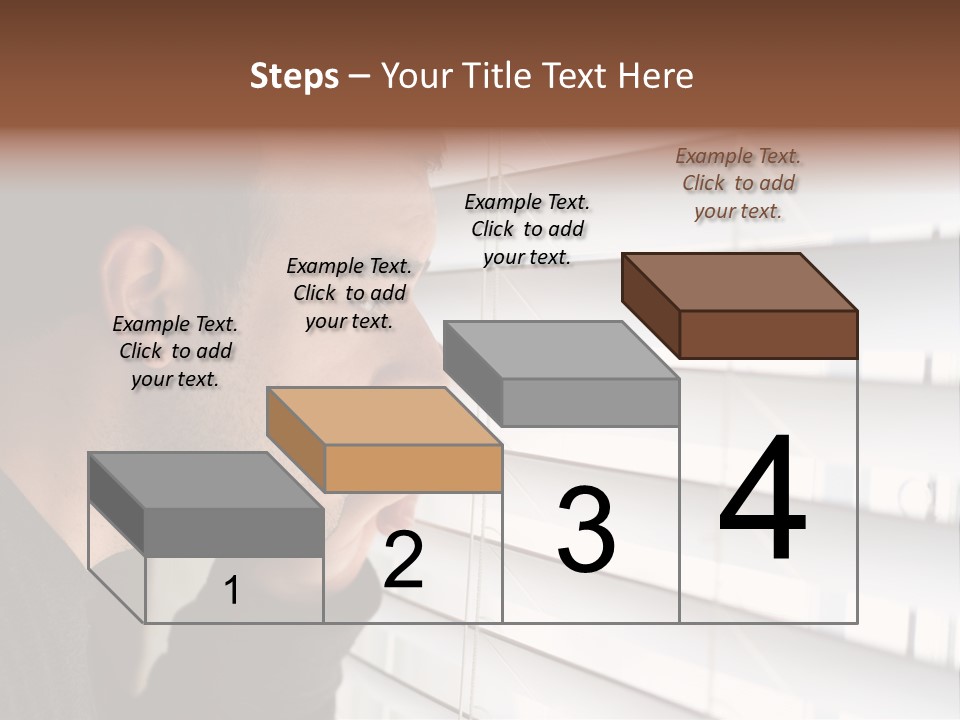 Steps – Your Title Text Here

Example Text. Click to add your text.

Example Text. Click to add your text.

Example Text. Click to add your text.

Example Text. Click to add your text.

1

2

3

4